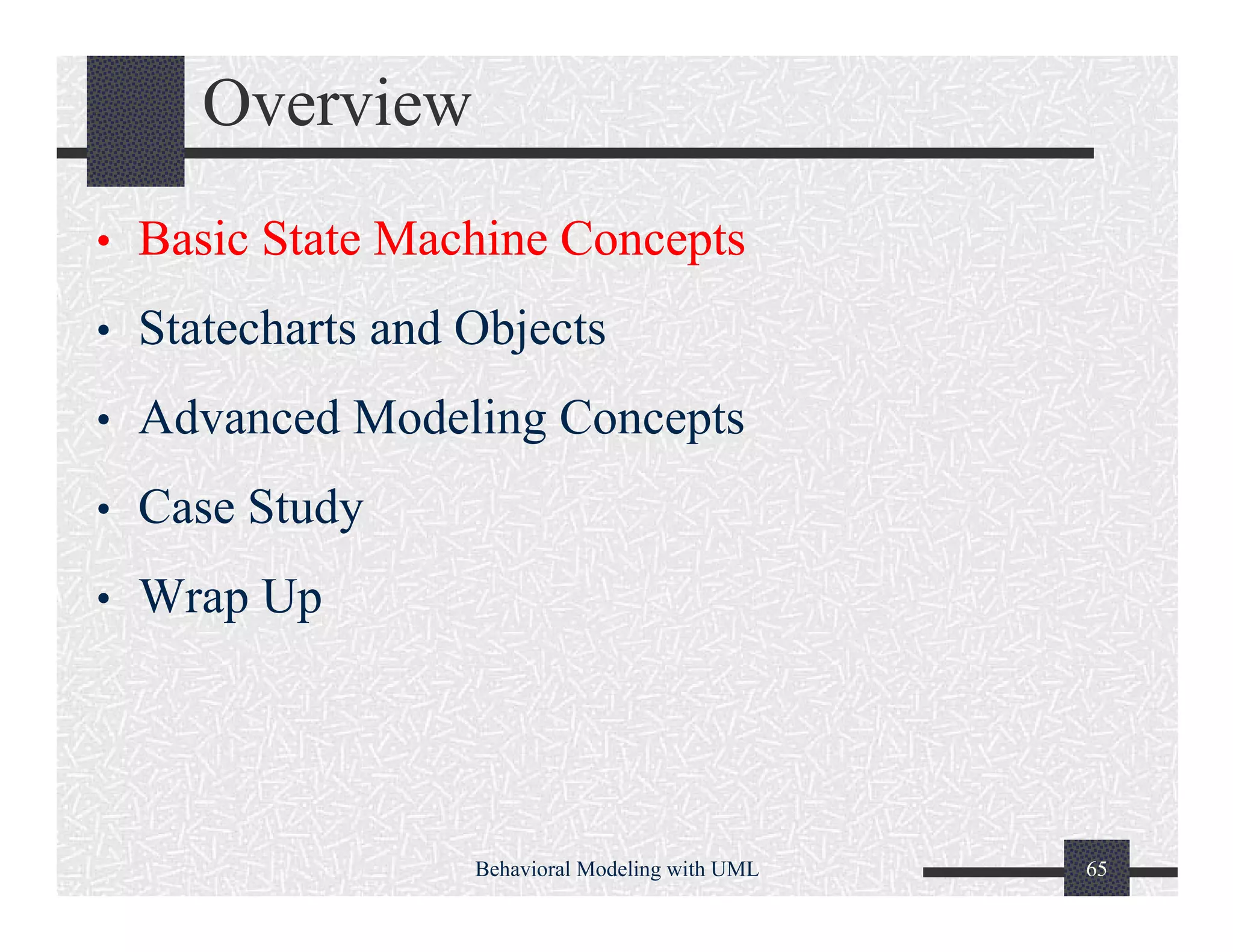 Overview

• Basic State Machine Concepts
• Statecharts and Objects
• Advanced Modeling Concepts
• Case Study
• Wrap Up

Behavioral Modeling with UML

65